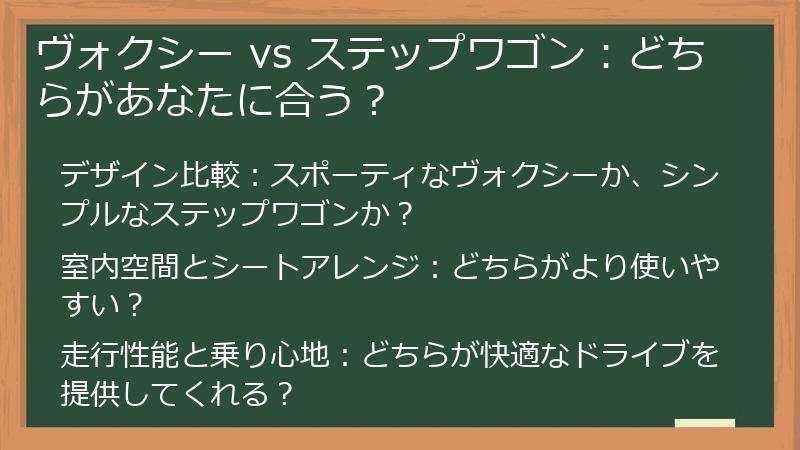 ヴォクシー vs ステップワゴン：どちらがあなたに合う？

デザイン比較：スポーティなヴォクシーか、シンプルなステップワゴンか？

室内空間とシートアレンジ：どちらがより使いやすい？

走行性能と乗り心地：どちらが快適なドライブを提供してくれる？